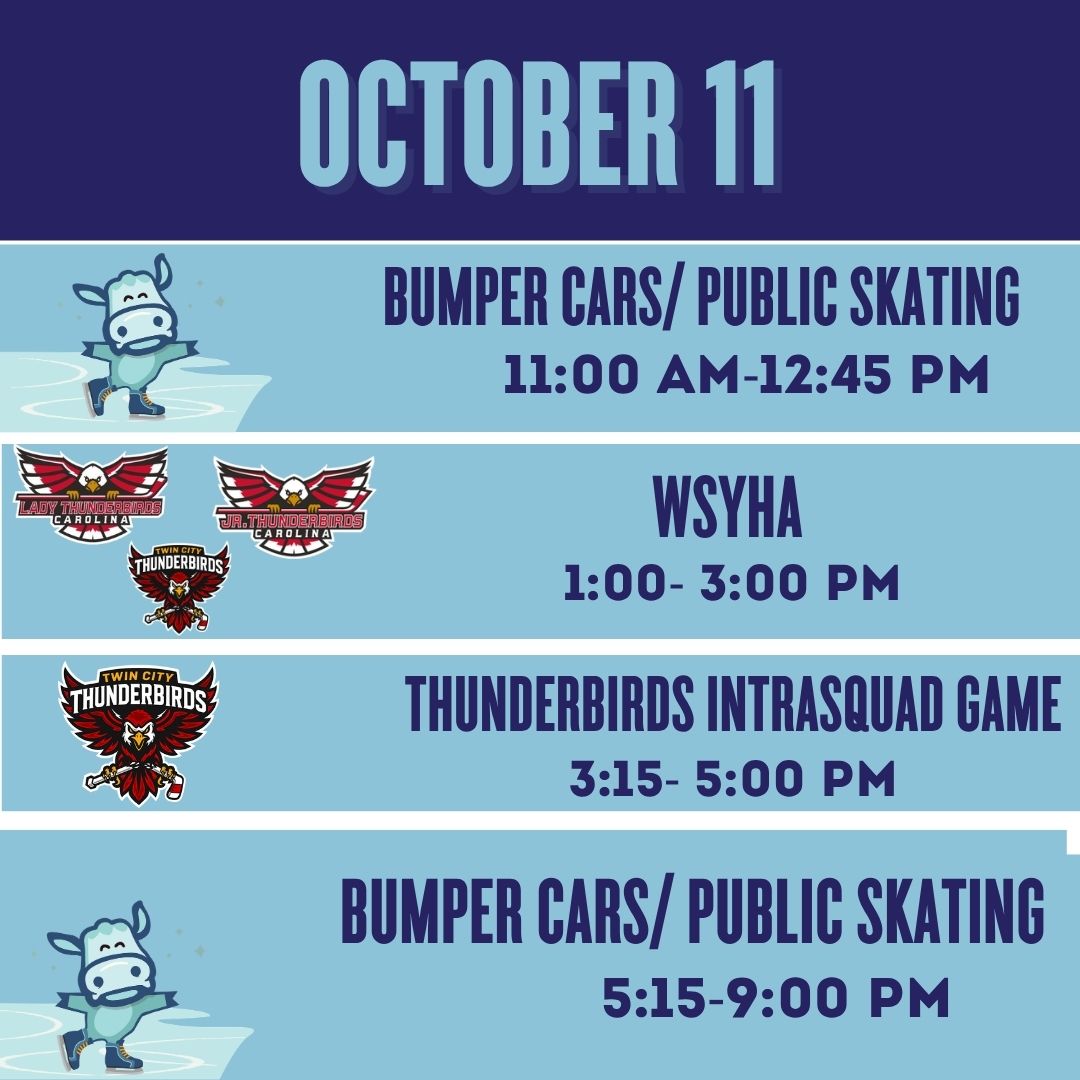 OCTOBER 11

BUMPER CARS/ PUBLIC SKATING
11:00 AM-12:45 PM

LADY THUNDERBIRDS CAROLINA
JR. THUNDERBIRDS CAROLINA
TWIN CITY THUNDERBIRDS

WSYHA
1:00- 3:00 PM

TWIN CITY THUNDERBIRDS

THUNDERBIRDS INTRASQUAD GAME
3:15- 5:00 PM

BUMPER CARS/ PUBLIC SKATING
5:15-9:00 PM